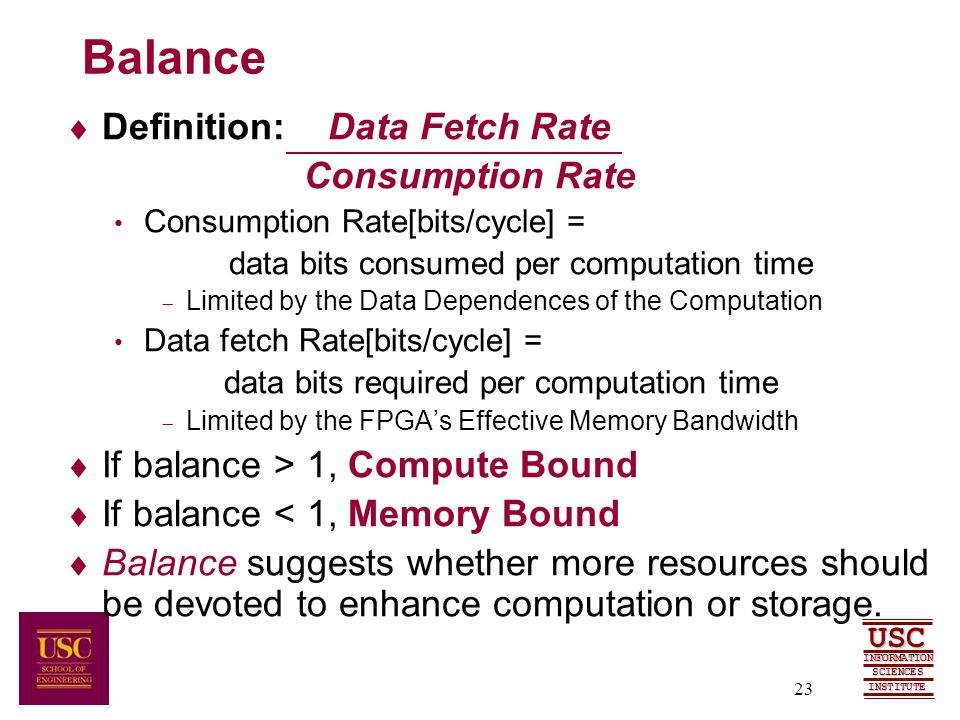 Balance

♦ Definition: $\frac{\text{Data Fetch Rate}}{\text{Consumption Rate}}$

• Consumption Rate[bits/cycle] = data bits consumed per computation time

– Limited by the Data Dependences of the Computation

• Data fetch Rate[bits/cycle] = data bits required per computation time

– Limited by the FPGA's Effective Memory Bandwidth

♦ If balance > 1, Compute Bound

♦ If balance < 1, Memory Bound

♦ Balance suggests whether more resources should be devoted to enhance computation or storage.

USC SCHOOL OF ENGINEERING

23

USC INFORMATION SCIENCES INSTITUTE